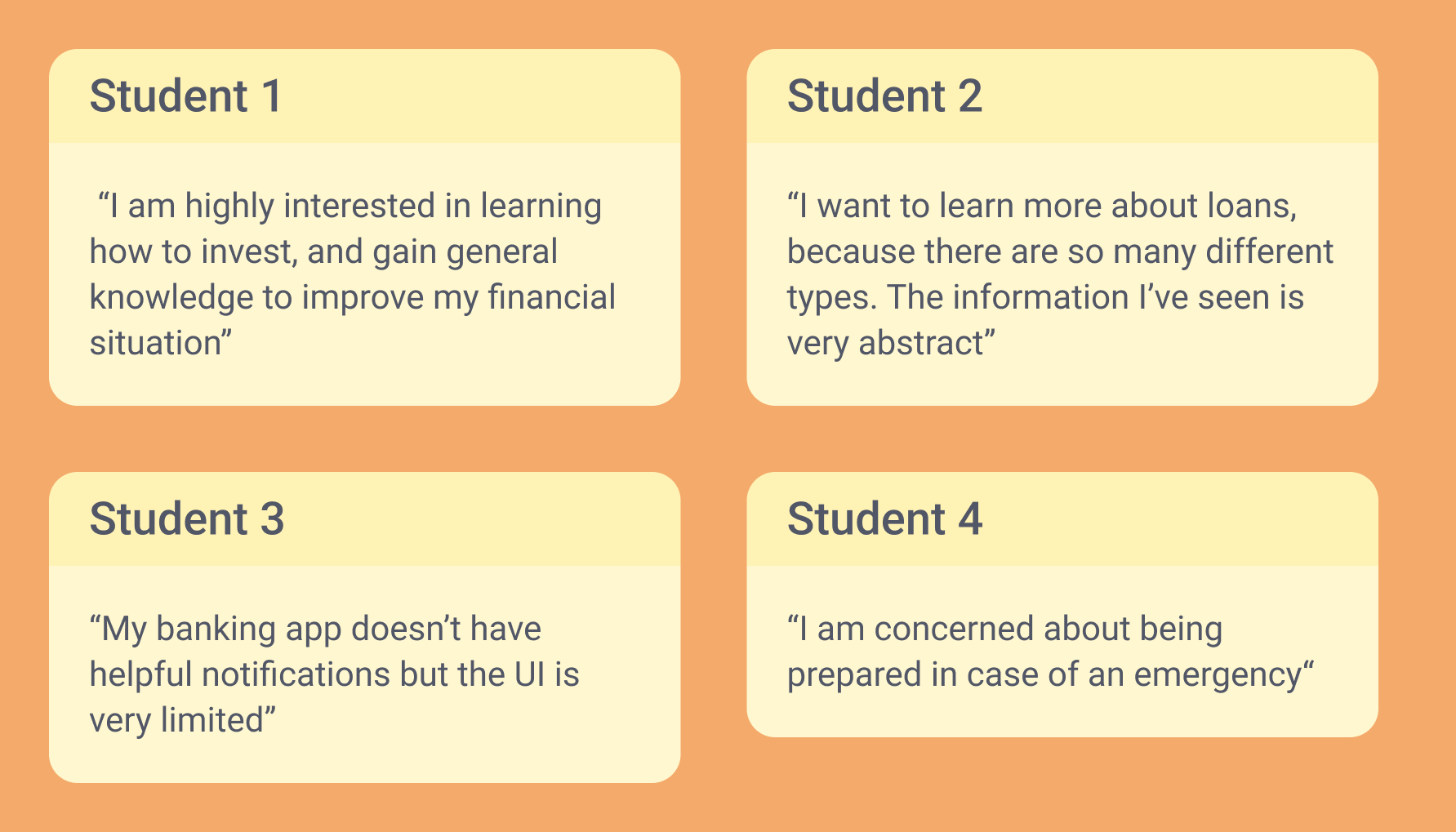 Student 1

“I am highly interested in learning how to invest, and gain general knowledge to improve my financial situation”

Student 2

“I want to learn more about loans, because there are so many different types. The information I’ve seen is very abstract”

Student 3

“My banking app doesn’t have helpful notifications but the UI is very limited”

Student 4

“I am concerned about being prepared in case of an emergency“